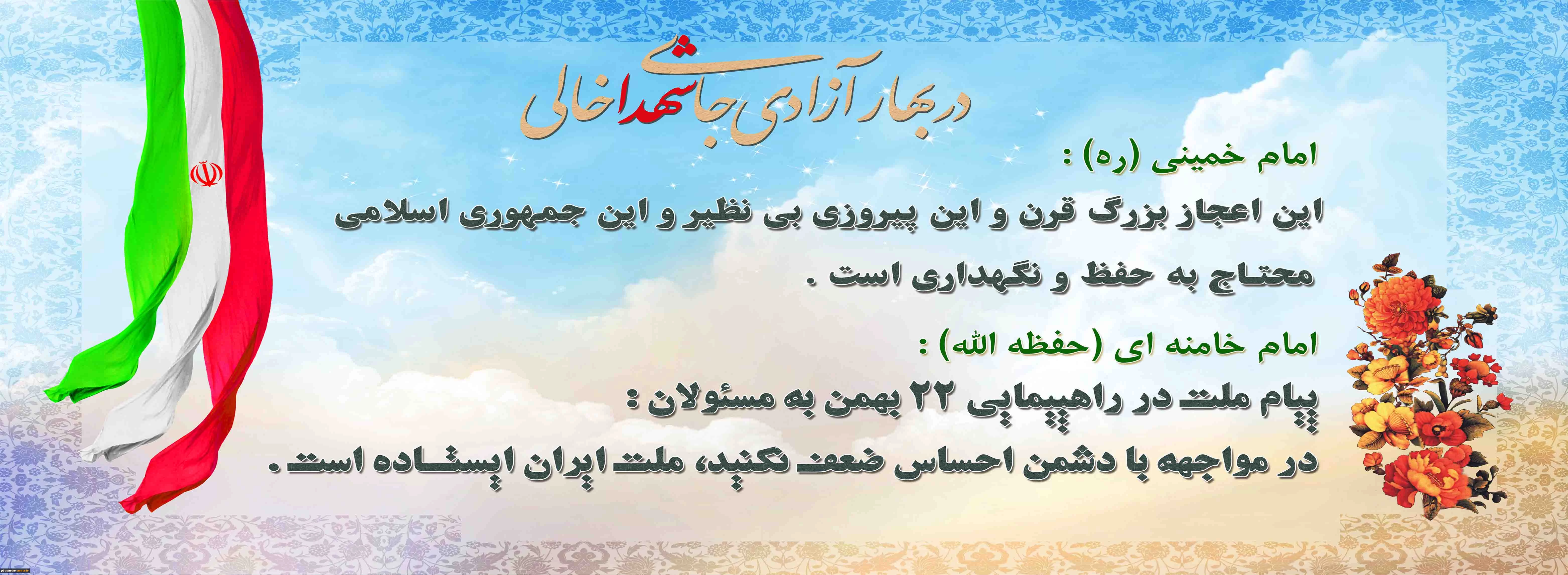 در بهار آزادی جای شهدا خالی

امام خمینی (ره) :

این اعجاز بزرگ قرن و این پیروزی بی نظیر و این جمهوری اسلامی محتاج به حفظ و نگهداری است .

امام خامنه ای (حفظه الله) :

پیام ملت در راهپیمایی ۲۲ بهمن به مسئولان :

در مواجهه با دشمن احساس ضعف نکنید، ملت ایران ایستاده است .